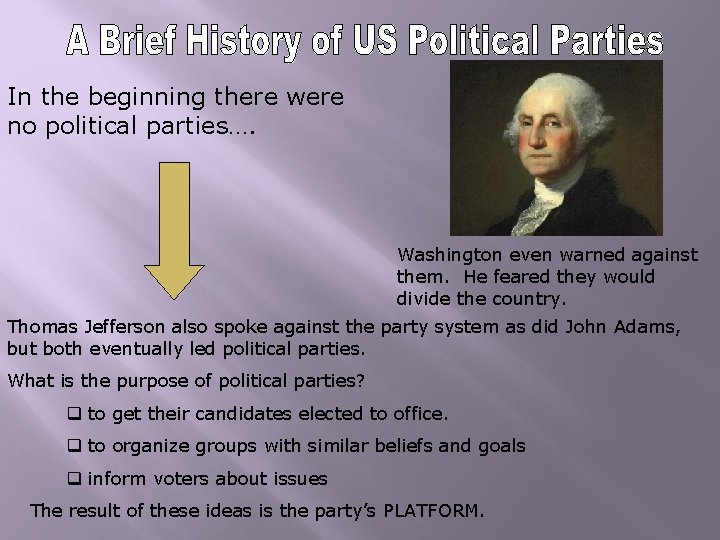 A Brief History of US Political Parties

In the beginning there were no political parties….

Washington even warned against them. He feared they would divide the country.

Thomas Jefferson also spoke against the party system as did John Adams, but both eventually led political parties.

What is the purpose of political parties?

❑ to get their candidates elected to office.

❑ to organize groups with similar beliefs and goals

❑ inform voters about issues

The result of these ideas is the party's PLATFORM.